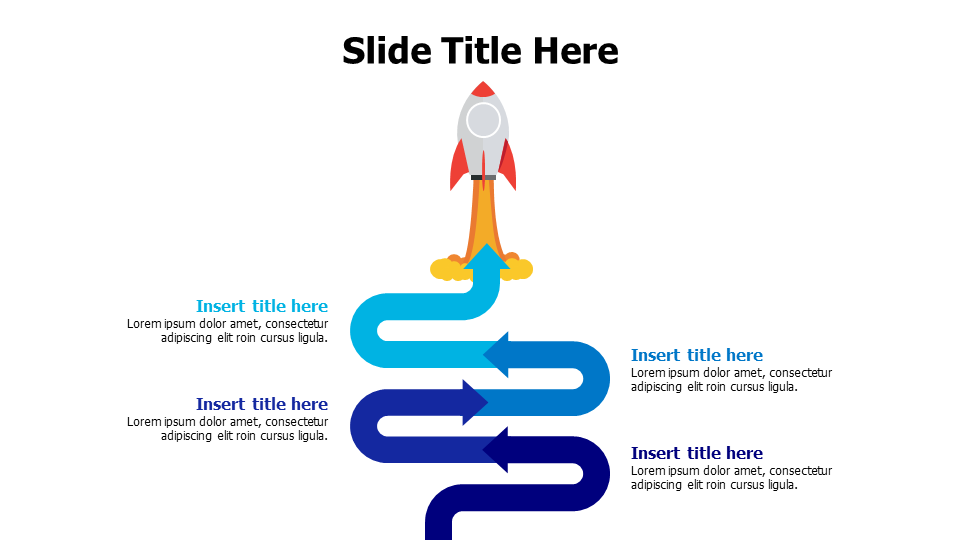 Slide Title Here

Insert title here
Lorem ipsum dolor amet, consectetur adipiscing elit roin cursus ligula.

Insert title here
Lorem ipsum dolor amet, consectetur adipiscing elit roin cursus ligula.

Insert title here
Lorem ipsum dolor amet, consectetur adipiscing elit roin cursus ligula.

Insert title here
Lorem ipsum dolor amet, consectetur adipiscing elit roin cursus ligula.